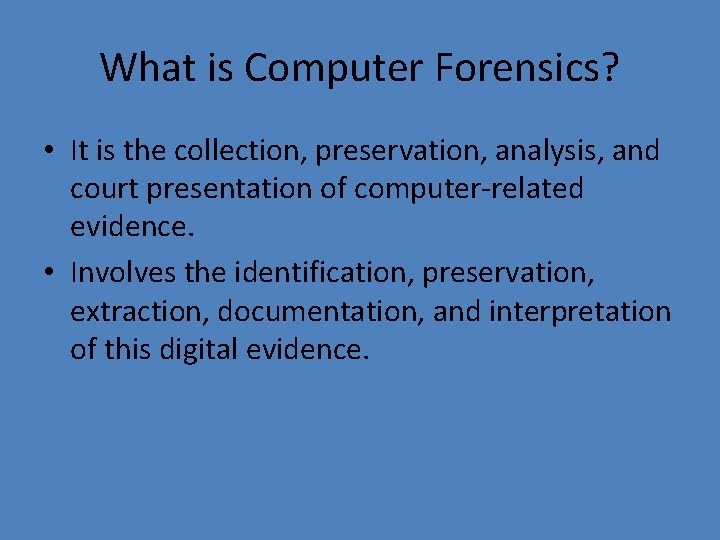 What is Computer Forensics?

• It is the collection, preservation, analysis, and court presentation of computer-related evidence.

• Involves the identification, preservation, extraction, documentation, and interpretation of this digital evidence.